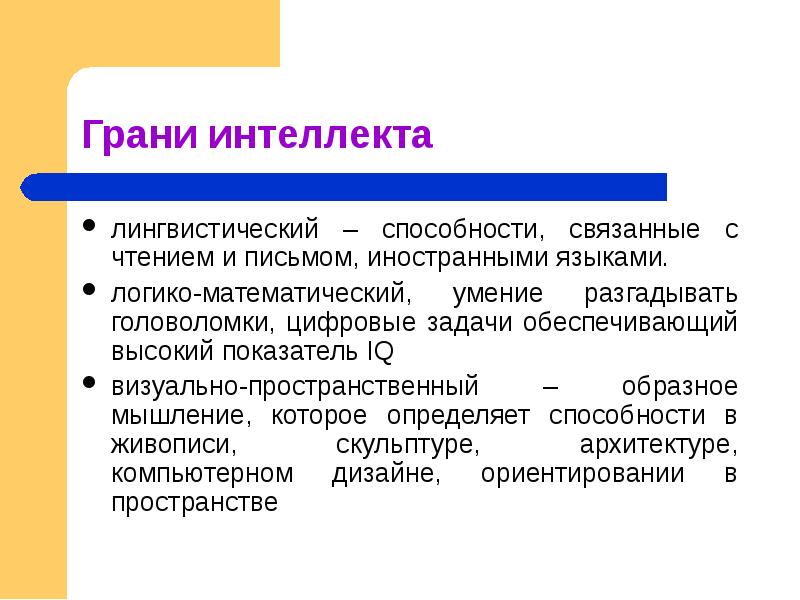 Грани интеллекта

• лингвистический – способности, связанные с чтением и письмом, иностранными языками.

• логико-математический, умение разгадывать головоломки, цифровые задачи обеспечивающий высокий показатель IQ

• визуально-пространственный – образное мышление, которое определяет способности в живописи, скульптуре, архитектуре, компьютерном дизайне, ориентировании в пространстве